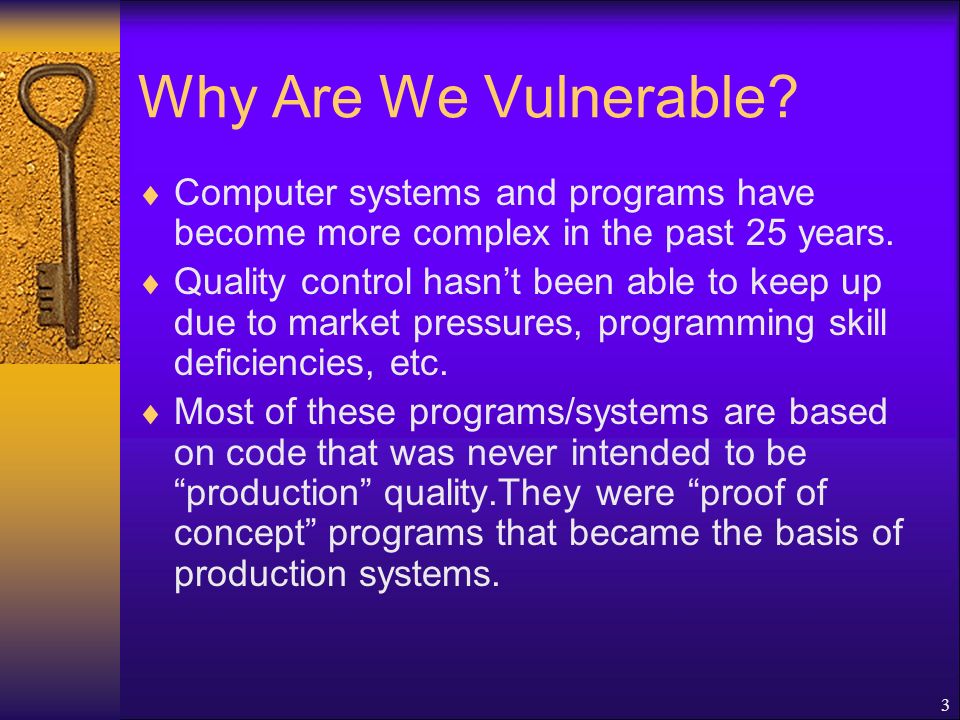 Why Are We Vulnerable?

♦ Computer systems and programs have become more complex in the past 25 years.

♦ Quality control hasn’t been able to keep up due to market pressures, programming skill deficiencies, etc.

♦ Most of these programs/systems are based on code that was never intended to be “production” quality.They were “proof of concept” programs that became the basis of production systems.

3